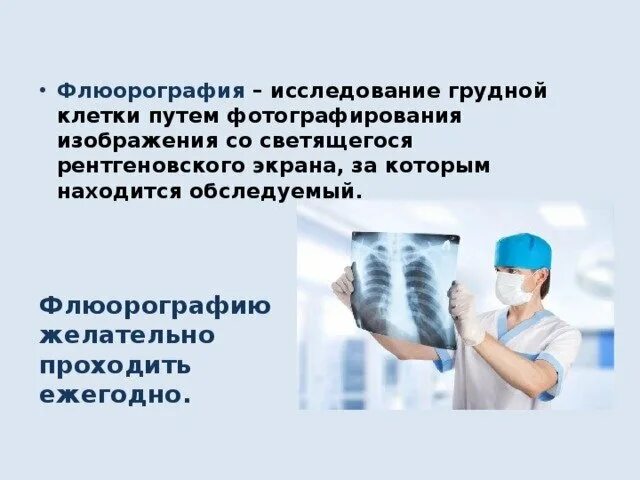 • Флюорография – исследование грудной клетки путем фотографирования изображения со светящегося рентгеновского экрана, за которым находится обследуемый.

Флюорографию желательно проходить ежегодно.